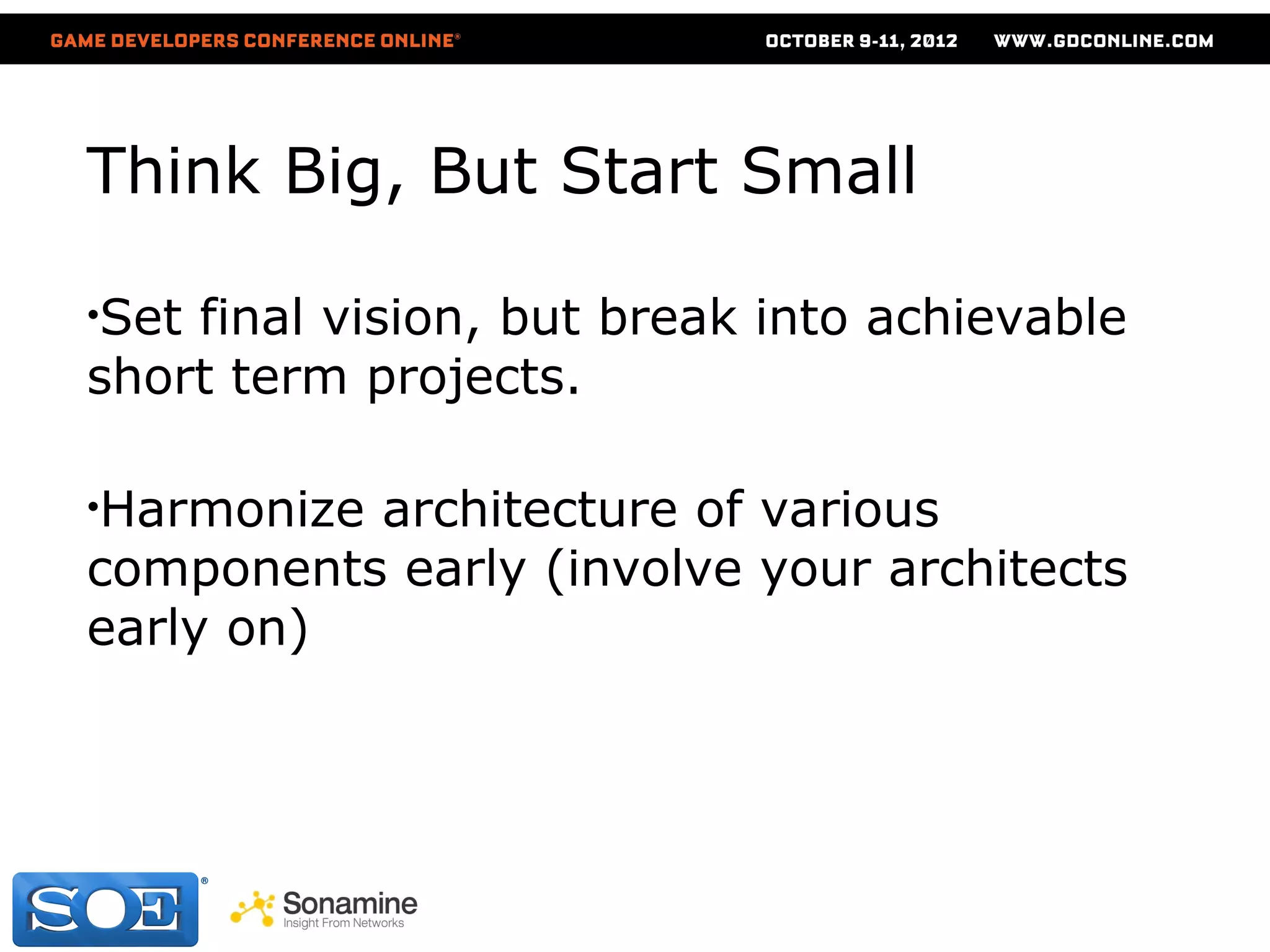 GAME DEVELOPERS CONFERENCE ONLINE® OCTOBER 9-11, 2012 WWW.GDCONLINE.COM

Think Big, But Start Small

•Set final vision, but break into achievable short term projects.

•Harmonize architecture of various components early (involve your architects early on)

SOE®

Sonamine
Insight From Networks